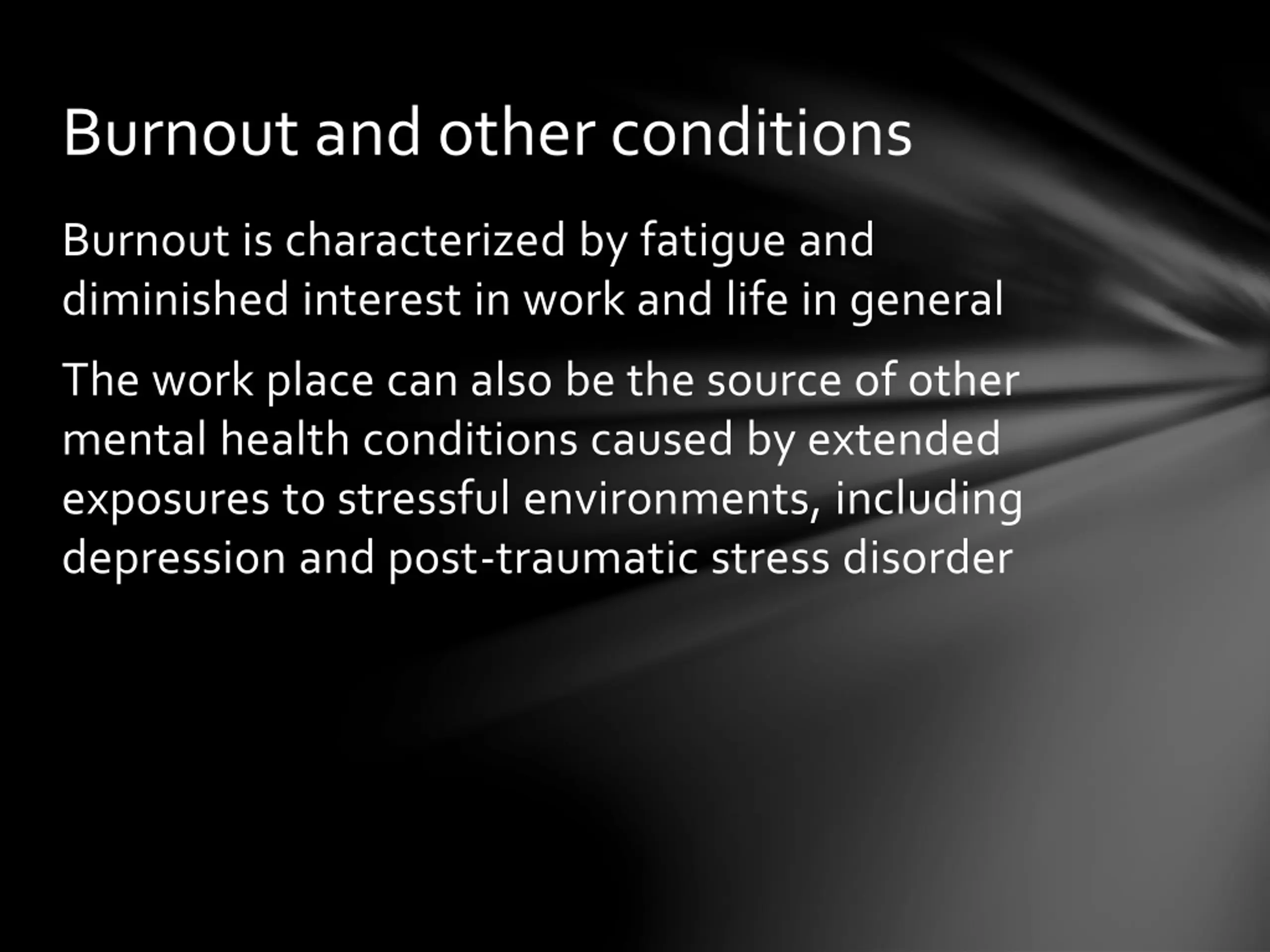 Burnout and other conditions

Burnout is characterized by fatigue and diminished interest in work and life in general

The work place can also be the source of other mental health conditions caused by extended exposures to stressful environments, including depression and post-traumatic stress disorder